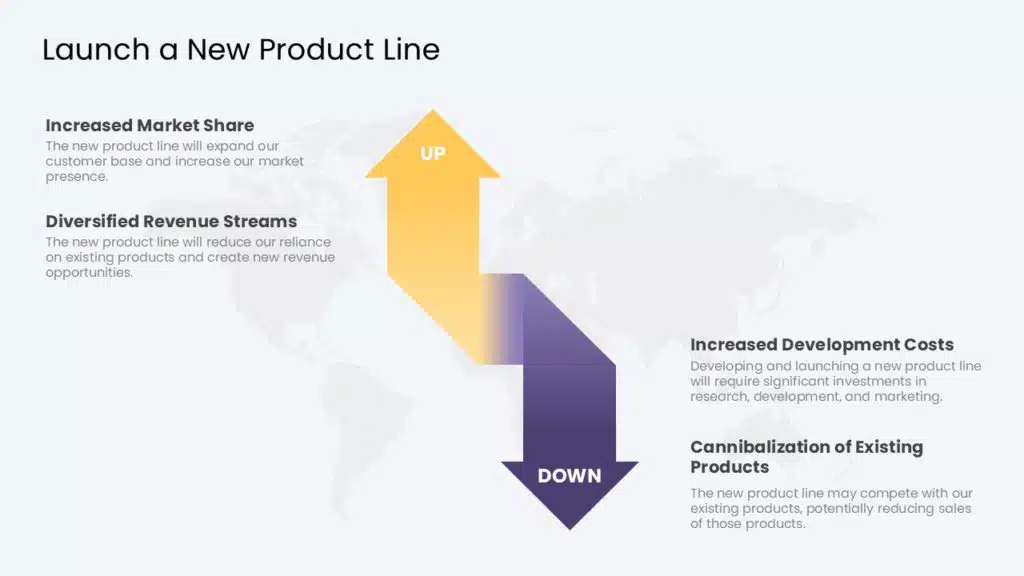 Launch a New Product Line

Increased Market Share
The new product line will expand our customer base and increase our market presence.

Diversified Revenue Streams
The new product line will reduce our reliance on existing products and create new revenue opportunities.

UP

DOWN

Increased Development Costs
Developing and launching a new product line will require significant investments in research, development, and marketing.

Cannibalization of Existing Products
The new product line may compete with our existing products, potentially reducing sales of those products.